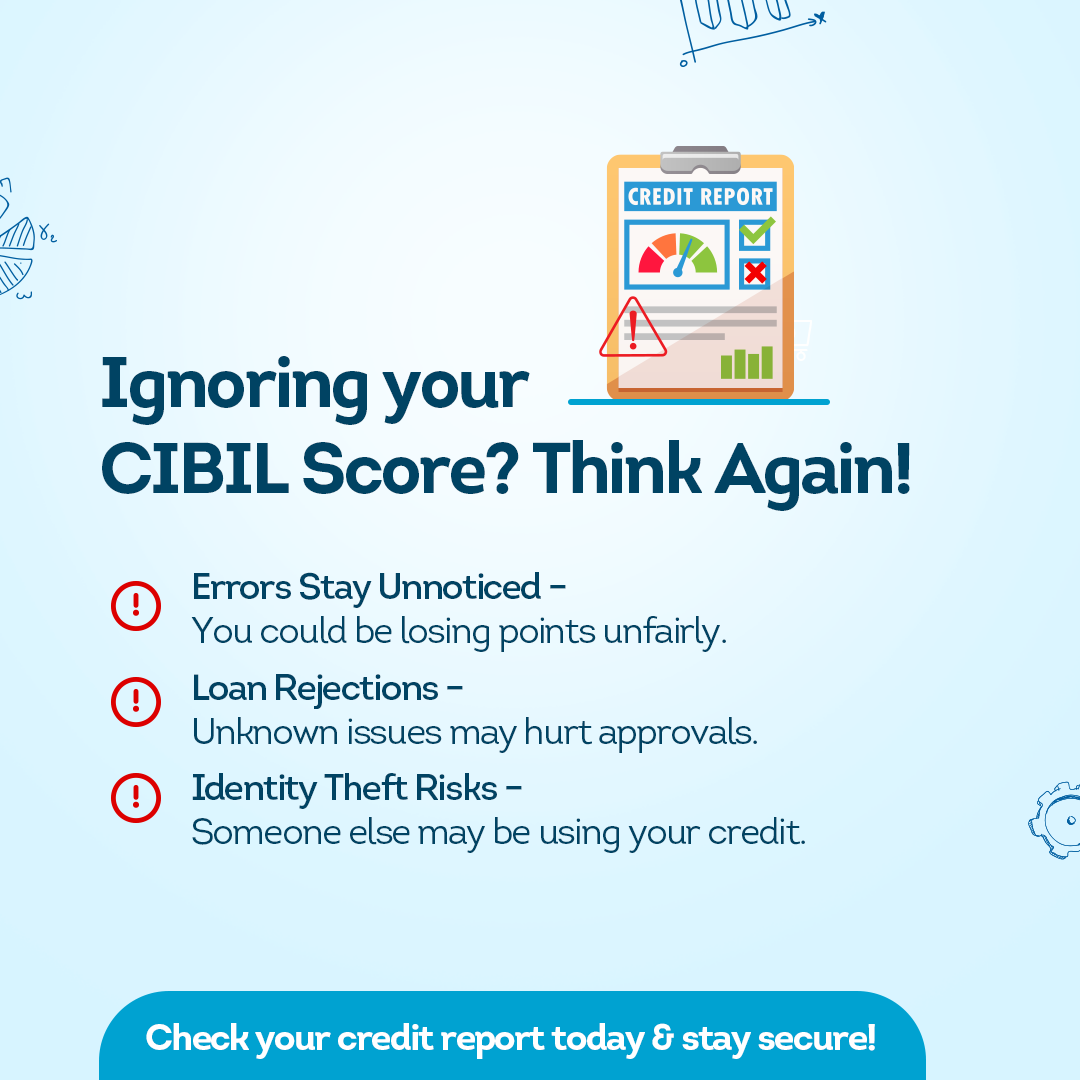 CREDIT REPORT

Ignoring your CIBIL Score? Think Again!

Errors Stay Unnoticed –
You could be losing points unfairly.

Loan Rejections –
Unknown issues may hurt approvals.

Identity Theft Risks –
Someone else may be using your credit.

Check your credit report today & stay secure!